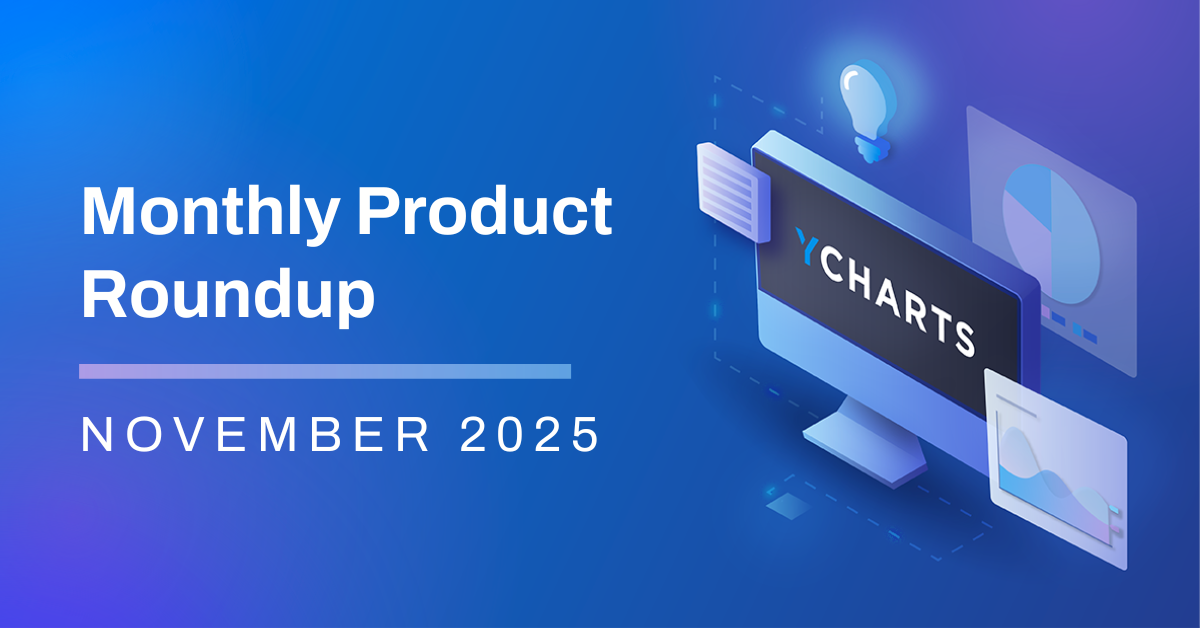 Monthly Product Roundup

NOVEMBER 2025

YCHARTS